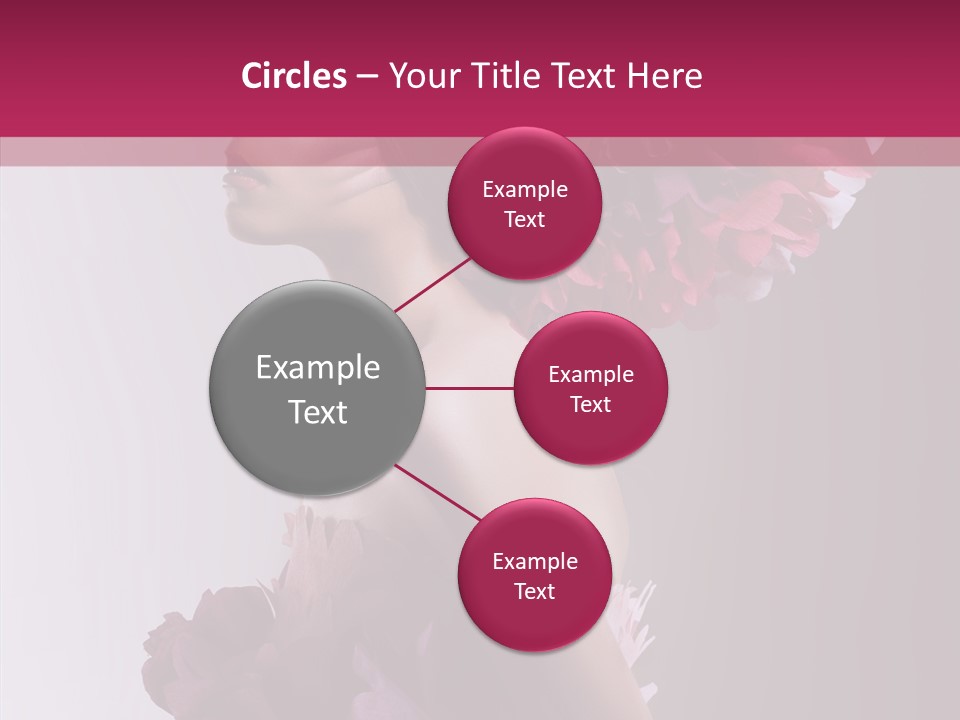 Circles – Your Title Text Here

Example Text

Example Text

Example Text

Example Text